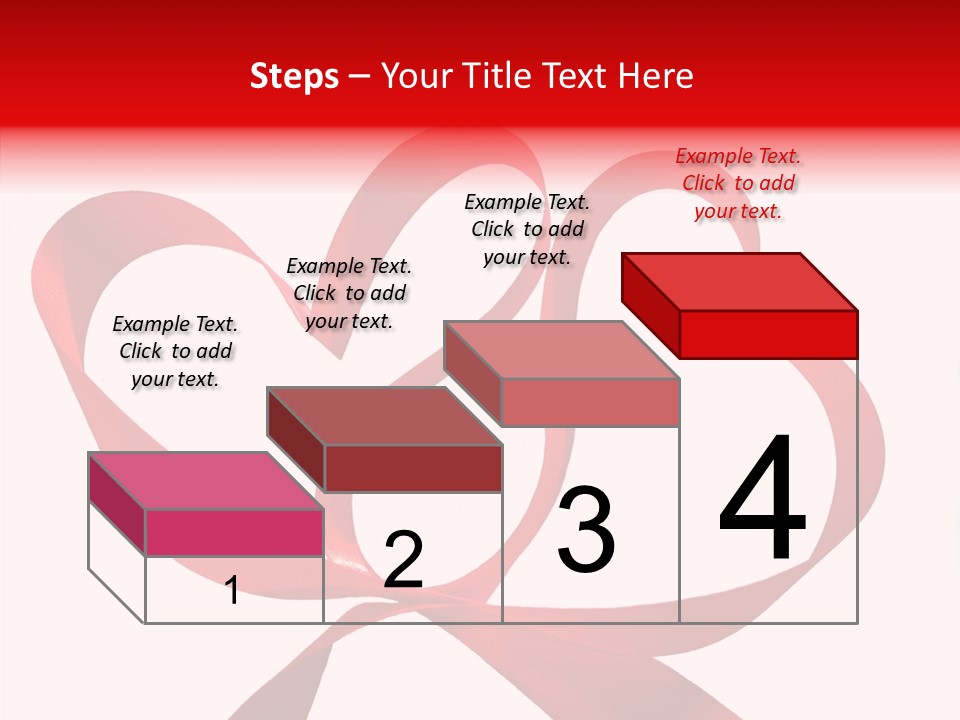 Steps – Your Title Text Here

Example Text. Click to add your text.

Example Text. Click to add your text.

Example Text. Click to add your text.

Example Text. Click to add your text.

1

2

3

4